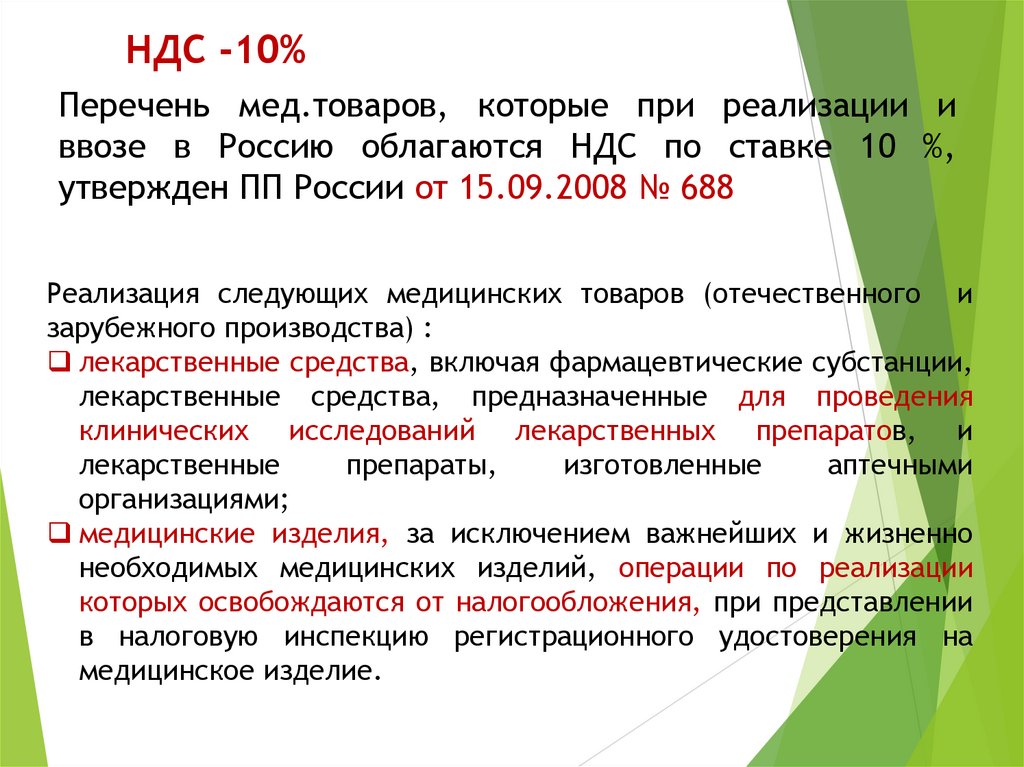 НДС -10%

Перечень мед.товаров, которые при реализации и ввозе в Россию облагаются НДС по ставке 10 %, утвержден ПП России от 15.09.2008 № 688

Реализация следующих медицинских товаров (отечественного и зарубежного производства) :

❑ лекарственные средства, включая фармацевтические субстанции, лекарственные средства, предназначенные для проведения клинических исследований лекарственных препаратов, и лекарственные препараты, изготовленные аптечными организациями;

❑ медицинские изделия, за исключением важнейших и жизненно необходимых медицинских изделий, операции по реализации которых освобождаются от налогообложения, при представлении в налоговую инспекцию регистрационного удостоверения на медицинское изделие.